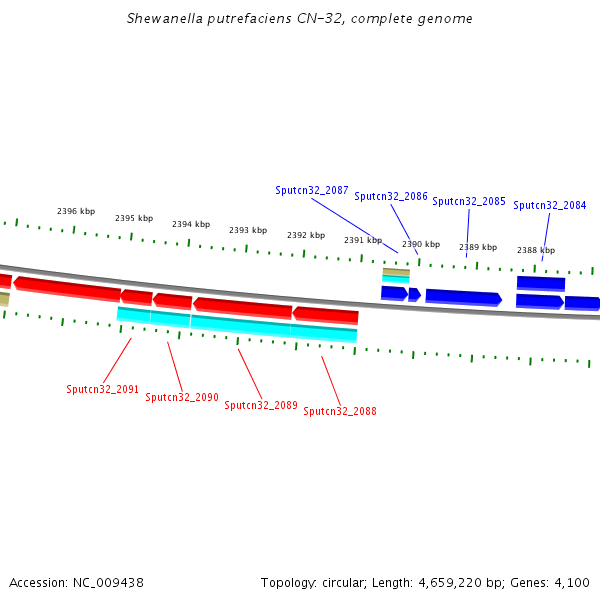 Shewanella putrefaciens CN-32, complete genome

Sputcn32_2087
Sputcn32_2086
Sputcn32_2085
Sputcn32_2084

2396 kbp
2395 kbp
2394 kbp
2393 kbp
2392 kbp
2391 kbp
2390 kbp
2389 kbp
2388 kbp

Sputcn32_2091
Sputcn32_2090
Sputcn32_2089
Sputcn32_2088

Accession: NC_009438

Topology: circular; Length: 4,659,220 bp; Genes: 4,100